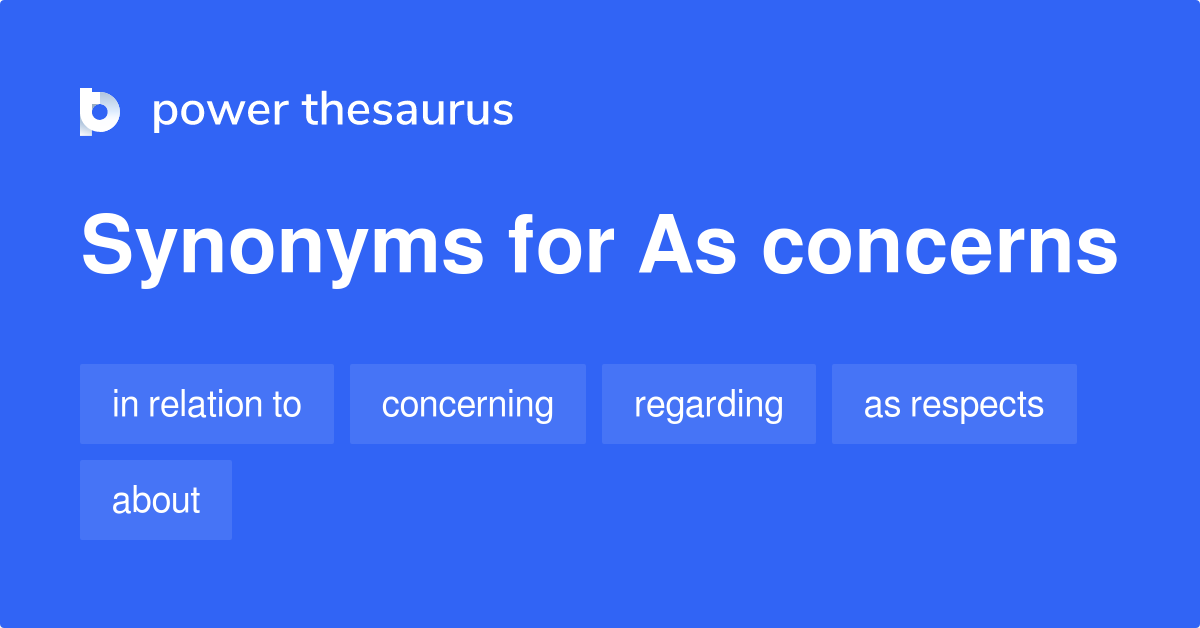 power thesaurus

Synonyms for As concerns

in relation to
concerning
regarding
as respects
about